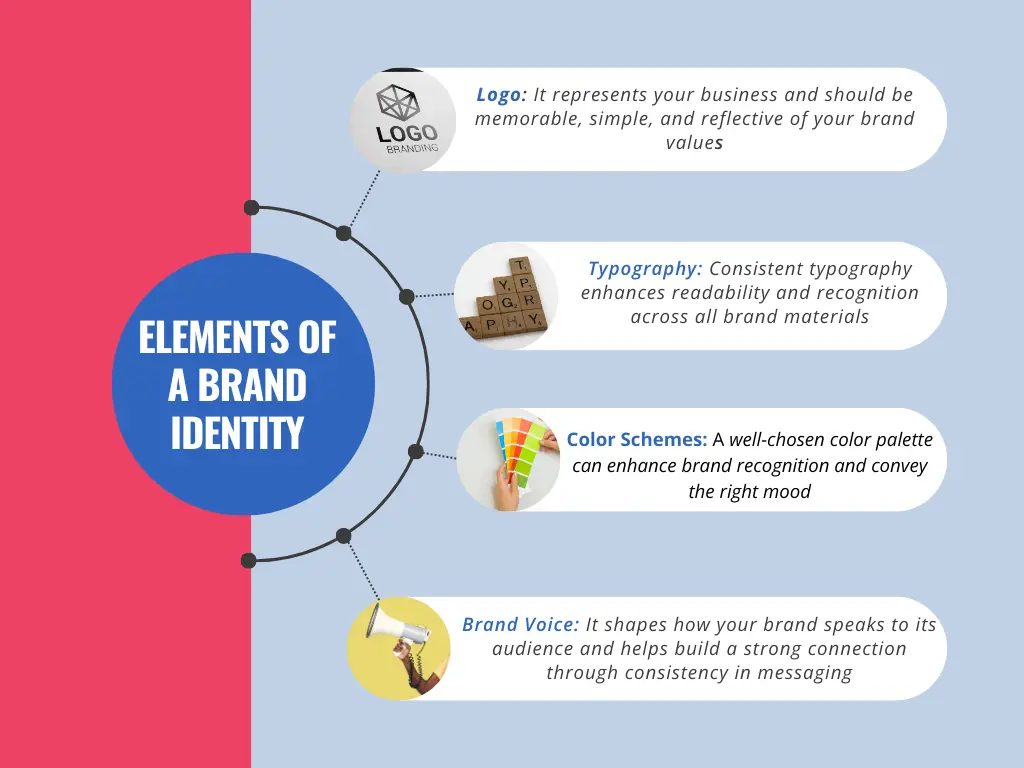 ELEMENTS OF A BRAND IDENTITY

LOGO
BRANDING

Logo: It represents your business and should be memorable, simple, and reflective of your brand values

T.
Y. P.
O. G. R.
A. P. H. Y.

Typography: Consistent typography enhances readability and recognition across all brand materials

Color Schemes: A well-chosen color palette can enhance brand recognition and convey the right mood

Brand Voice: It shapes how your brand speaks to its audience and helps build a strong connection through consistency in messaging